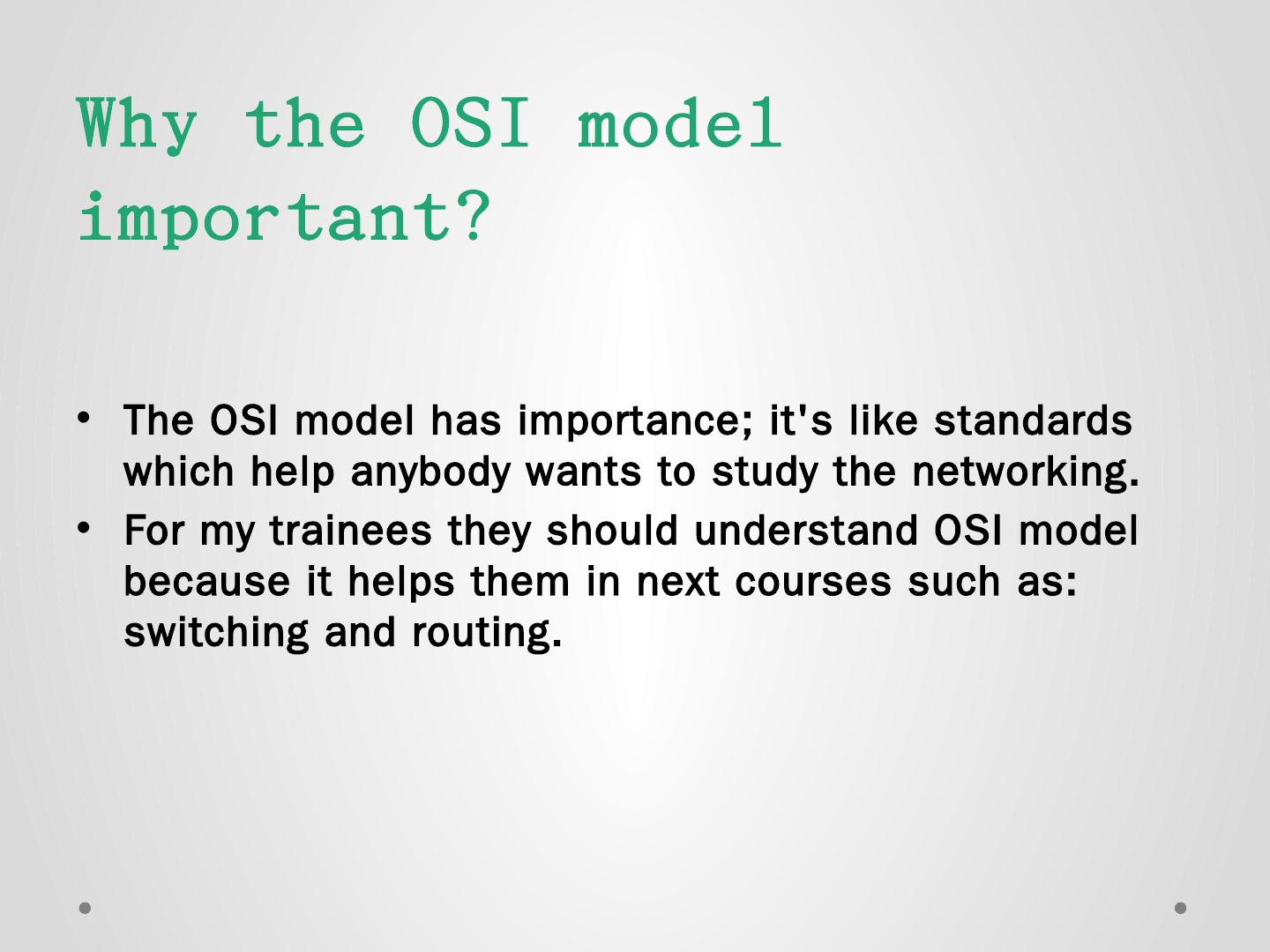 Why the OSI model important?

• The OSI model has importance; it's like standards which help anybody wants to study the networking.
• For my trainees they should understand OSI model because it helps them in next courses such as: switching and routing.